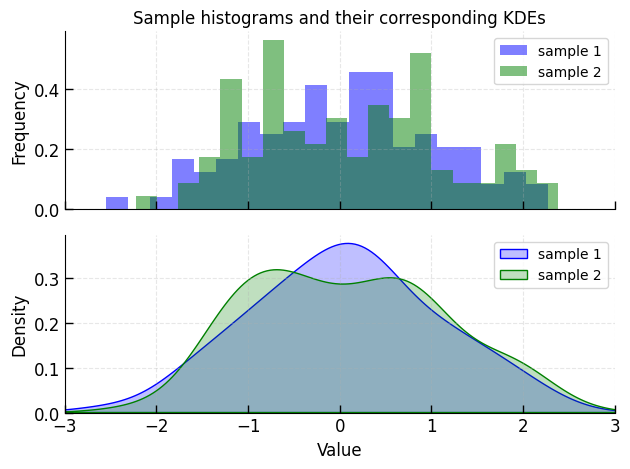 Sample histograms and their corresponding KDEs

sample 1
sample 2

Frequency
0.4
0.2
0.0

sample 1
sample 2

Density
0.3
0.2
0.1
0.0

−3 −2 −1 0 1 2 3
Value